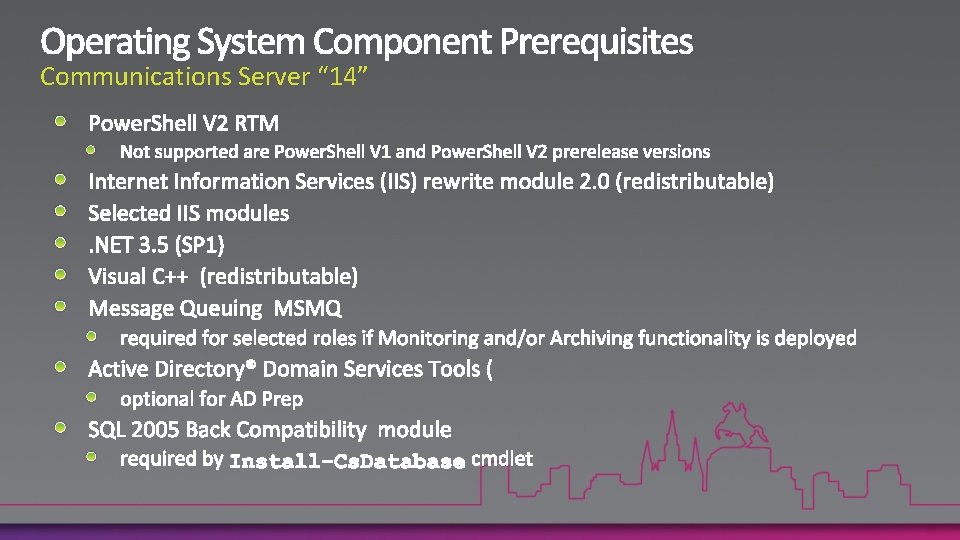 Operating System Component Prerequisites
Communications Server “14”

PowerShell V2 RTM

Not supported are PowerShell V1 and PowerShell V2 prerelease versions

Internet Information Services (IIS) rewrite module 2.0 (redistributable)

Selected IIS modules

.NET 3.5 (SP1)

Visual C++ (redistributable)

Message Queuing MSMQ

required for selected roles if Monitoring and/or Archiving functionality is deployed

Active Directory® Domain Services Tools (

optional for AD Prep

SQL 2005 Back Compatibility module

required by Install-CsDatabase cmdlet